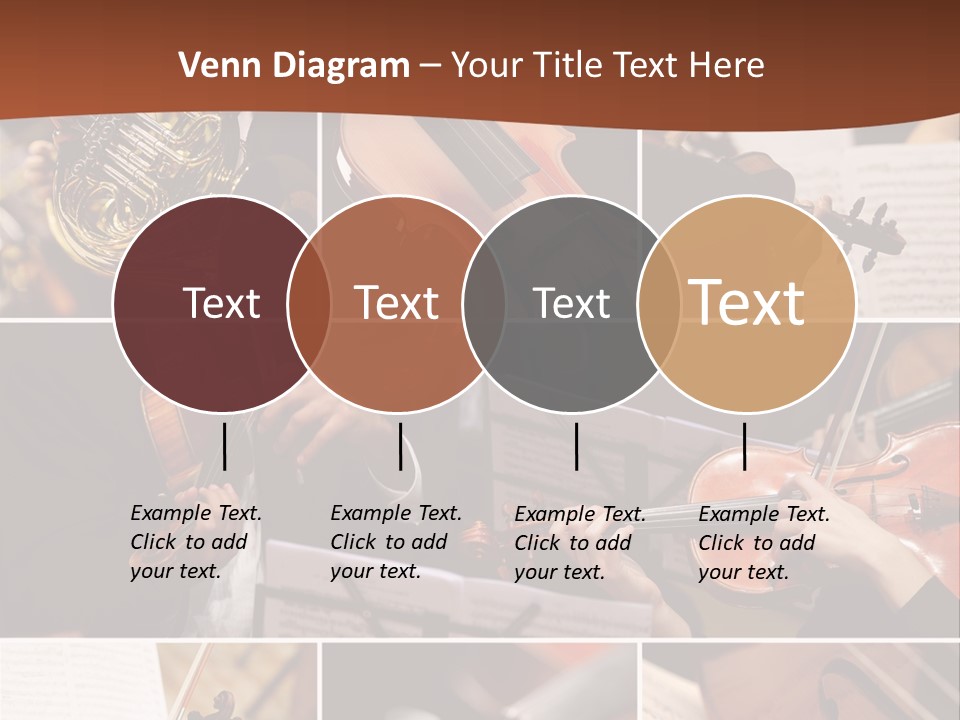 Venn Diagram – Your Title Text Here

Text

Text

Text

Text

Example Text. Click to add your text.

Example Text. Click to add your text.

Example Text. Click to add your text.

Example Text. Click to add your text.